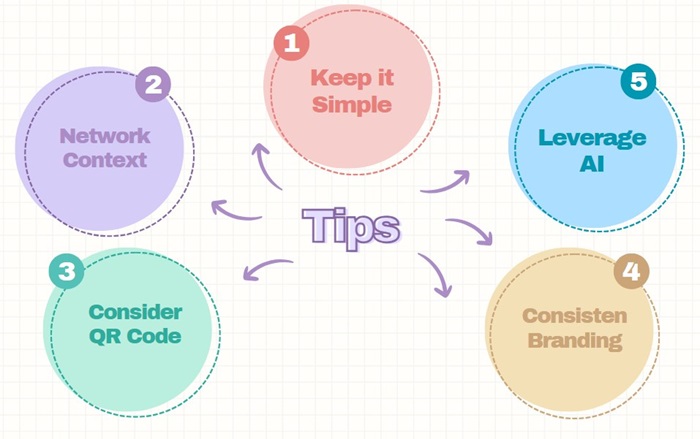 Tips

1
Keep it Simple

2
Network Context

3
Consider QR Code

4
Consisten Branding

5
Leverage AI